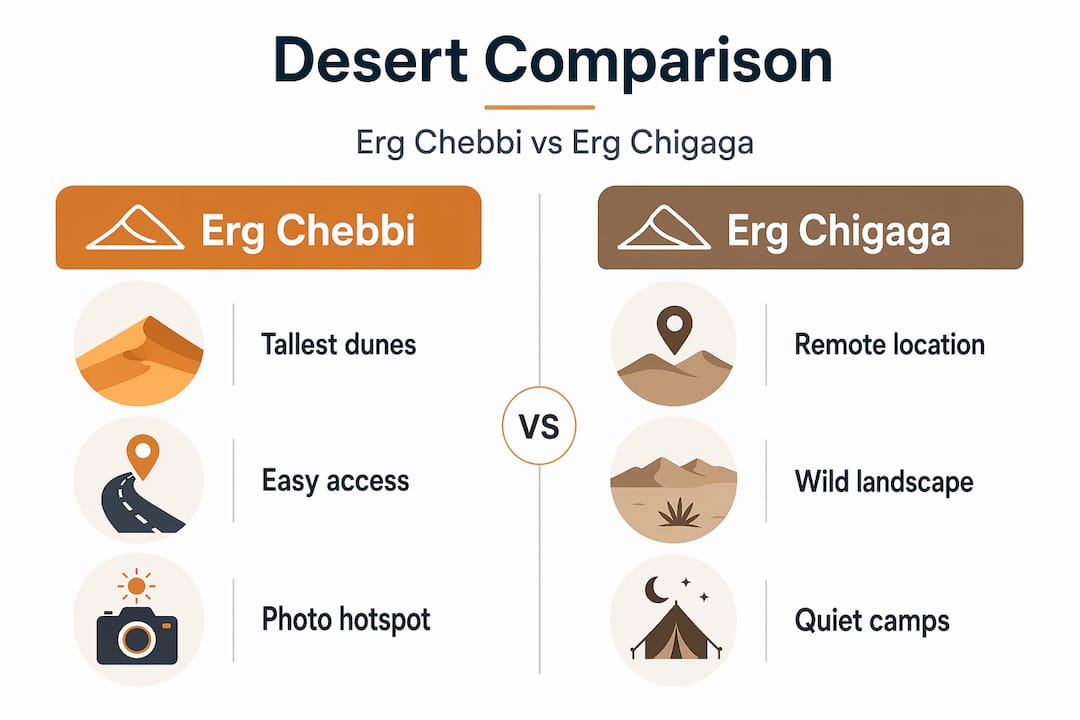 Desert Comparison

Erg Chebbi vs Erg Chigaga

Erg Chebbi

Tallest dunes

Easy access

Photo hotspot

VS

Erg Chigaga

Remote location

Wild landscape

Quiet camps